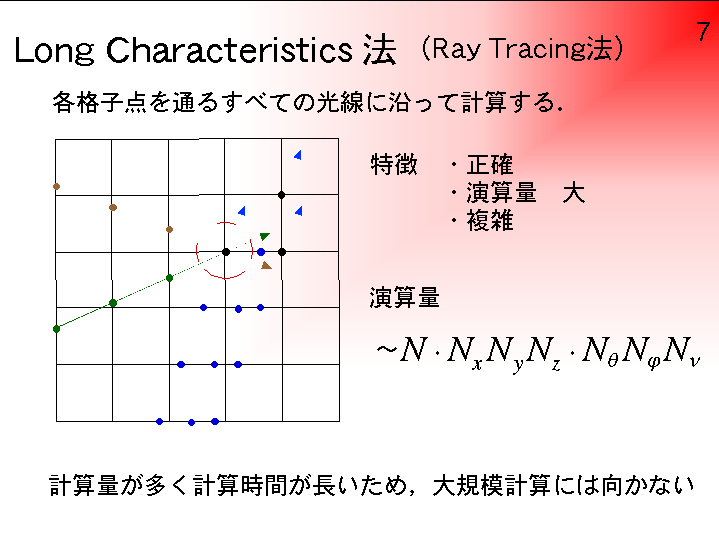 7

Long Characteristics 法 （Ray Tracing法）

各格子点を通るすべての光線に沿って計算する.

特徴 ・正確
・演算量 大
・複雑

演算量

$\sim N \cdot N_x N_y N_z \cdot N_\theta N_\varphi N_\nu$

計算量が多く計算時間が長いため，大規模計算には向かない